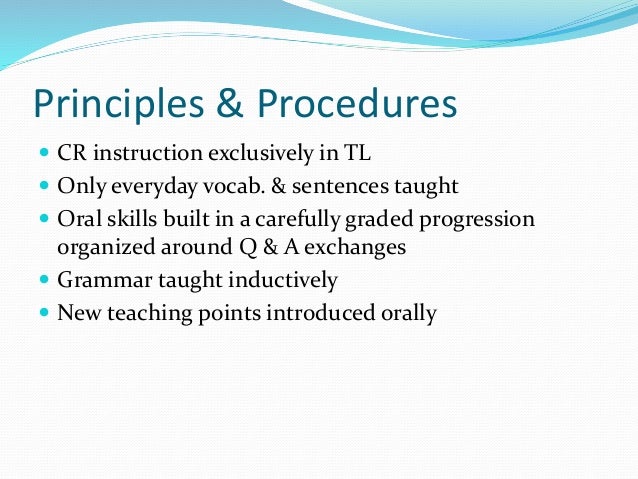 Principles & Procedures

- CR instruction exclusively in TL
- Only everyday vocab. & sentences taught
- Oral skills built in a carefully graded progression organized around Q & A exchanges
- Grammar taught inductively
- New teaching points introduced orally